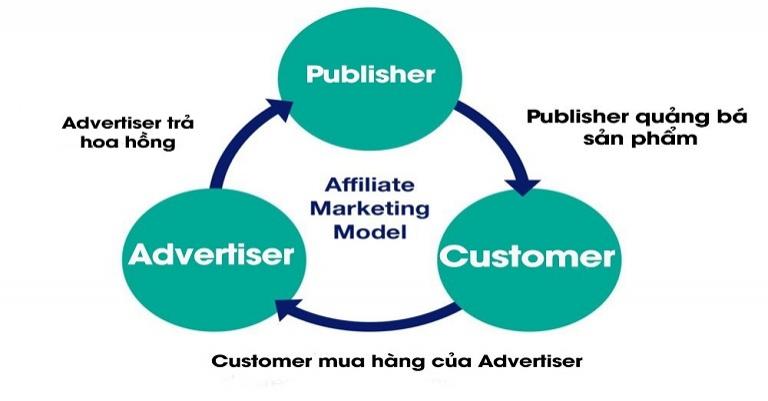 Publisher

Advertiser trả hoa hồng

Publisher quảng bá sản phẩm

Affiliate Marketing Model

Advertiser

Customer

Customer mua hàng của Advertiser